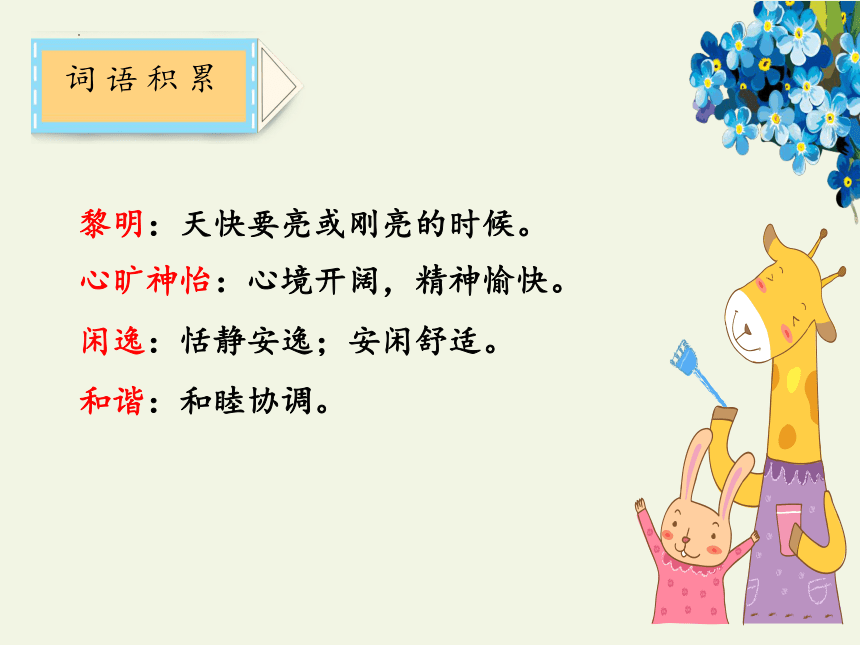 词语积累

黎明：天快要亮或刚亮的时候。

心旷神怡：心境开阔，精神愉快。

闲逸：恬静安逸；安闲舒适。

和谐：和睦协调。